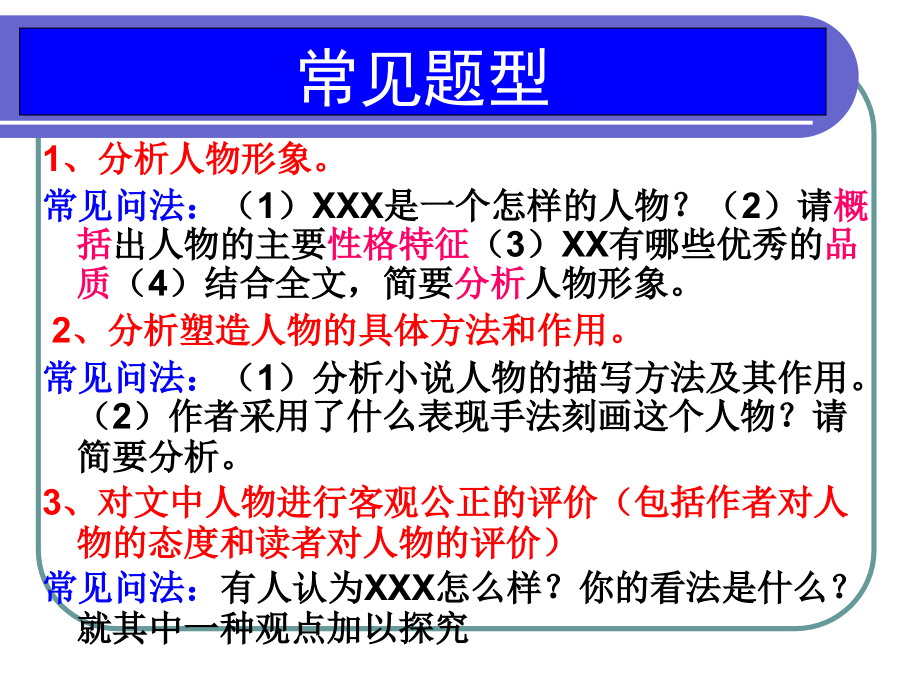 常见题型

1、分析人物形象。

常见问法：（1）XXX是一个怎样的人物？（2）请概括出人物的主要性格特征（3）XX有哪些优秀的品质（4）结合全文，简要分析人物形象。

2、分析塑造人物的具体方法和作用。

常见问法：（1）分析小说人物的描写方法及其作用。（2）作者采用了什么表现手法刻画这个人物？请简要分析。

3、对文中人物进行客观公正的评价（包括作者对人物的态度和读者对人物的评价）

常见问法：有人认为XXX怎么样？你的看法是什么？就其中一种观点加以探究